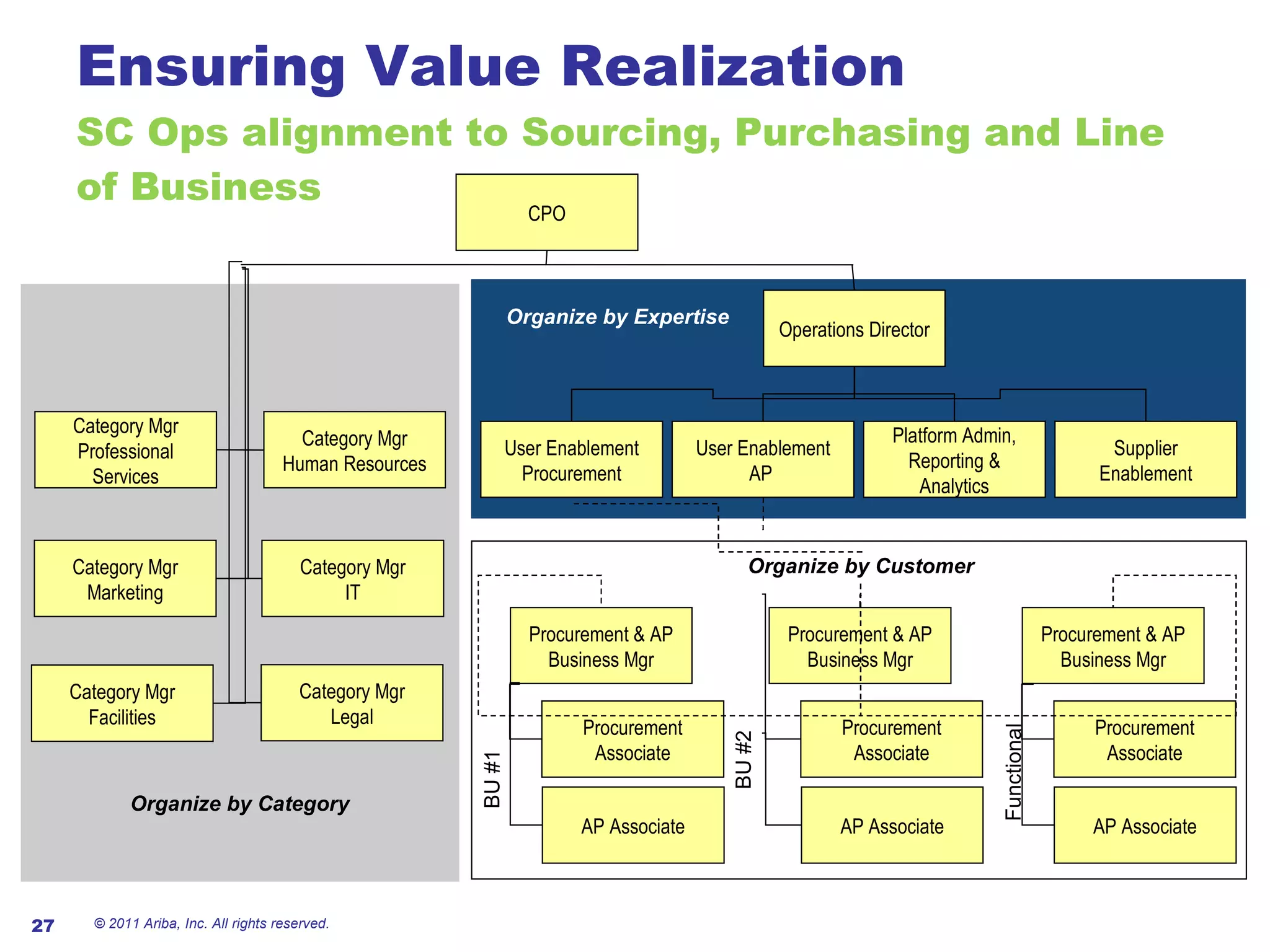 Ensuring Value Realization

SC Ops alignment to Sourcing, Purchasing and Line of Business

CPO

Category Mgr Professional Services

Category Mgr Human Resources

Category Mgr Marketing

Category Mgr IT

Category Mgr Facilities

Category Mgr Legal

Organize by Category

Organize by Expertise

Operations Director

User Enablement Procurement

User Enablement AP

Platform Admin, Reporting & Analytics

Supplier Enablement

Organize by Customer

BU #1

Procurement & AP Business Mgr

Procurement Associate

AP Associate

BU #2

Procurement & AP Business Mgr

Procurement Associate

AP Associate

Functional

Procurement & AP Business Mgr

Procurement Associate

AP Associate

27 © 2011 Ariba, Inc. All rights reserved.